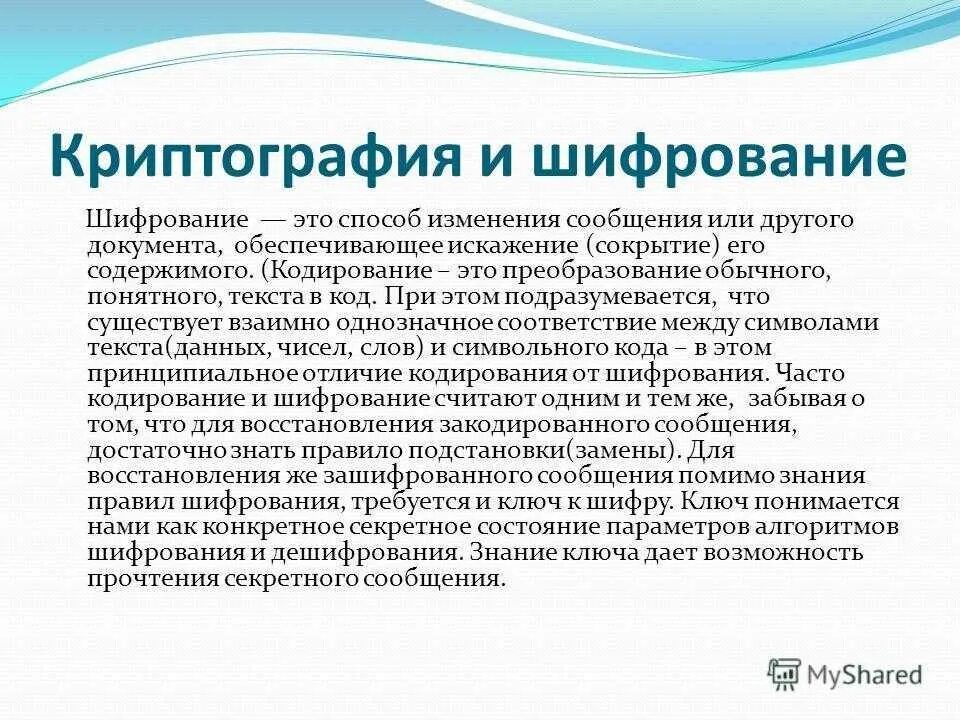 Криптография и шифрование

Шифрование — это способ изменения сообщения или другого документа, обеспечивающее искажение (сокрытие) его содержимого. (Кодирование – это преобразование обычного, понятного, текста в код. При этом подразумевается, что существует взаимно однозначное соответствие между символами текста(данных, чисел, слов) и символьного кода – в этом принципиальное отличие кодирования от шифрования. Часто кодирование и шифрование считают одним и тем же, забывая о том, что для восстановления закодированного сообщения, достаточно знать правило подстановки(замены). Для восстановления же зашифрованного сообщения помимо знания правил шифрования, требуется и ключ к шифру. Ключ понимается нами как конкретное секретное состояние параметров алгоритмов шифрования и дешифрования. Знание ключа дает возможность прочтения секретного сообщения.

MyShared